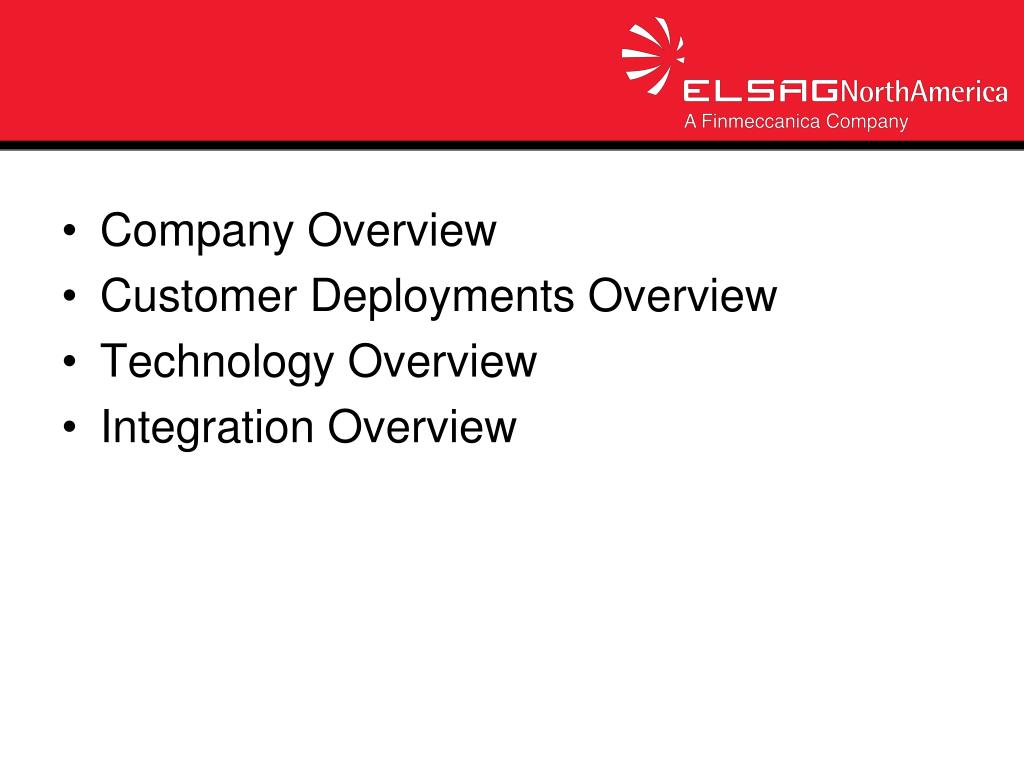 ELSAGNorthAmerica
A Finmeccanica Company

• Company Overview
• Customer Deployments Overview
• Technology Overview
• Integration Overview